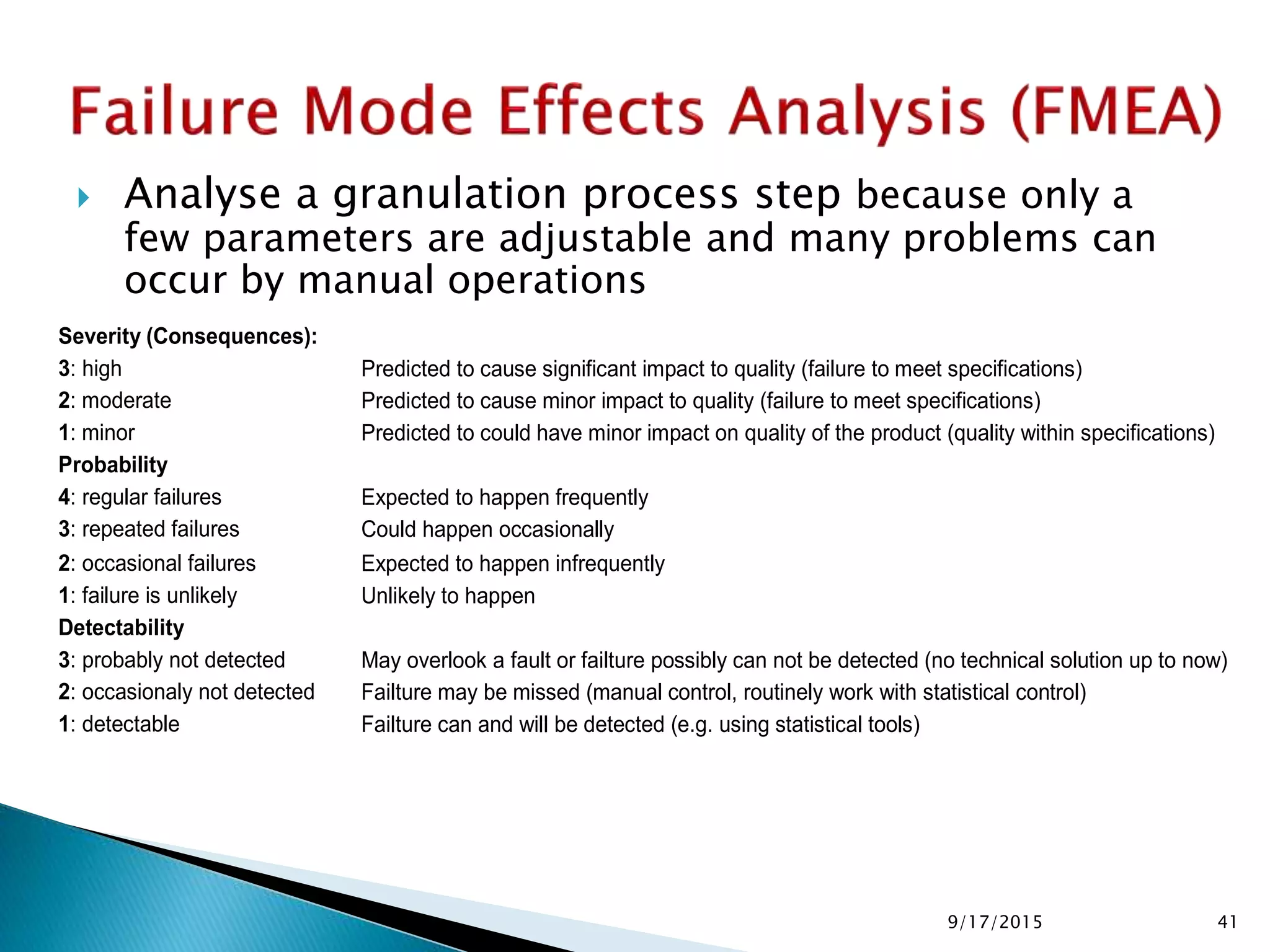 Failure Mode Effects Analysis (FMEA)

Analyse a granulation process step because only a few parameters are adjustable and many problems can occur by manual operations

| Severity (Consequences): | |
|---|---|
| 3: high | Predicted to cause significant impact to quality (failure to meet specifications) |
| 2: moderate | Predicted to cause minor impact to quality (failure to meet specifications) |
| 1: minor | Predicted to could have minor impact on quality of the product (quality within specifications) |
| Probability | |
| 4: regular failures | Expected to happen frequently |
| 3: repeated failures | Could happen occasionally |
| 2: occasional failures | Expected to happen infrequently |
| 1: failure is unlikely | Unlikely to happen |
| Detectability | |
| 3: probably not detected | May overlook a fault or failture possibly can not be detected (no technical solution up to now) |
| 2: occasionaly not detected | Failture may be missed (manual control, routinely work with statistical control) |
| 1: detectable | Failture can and will be detected (e.g. using statistical tools) |

9/17/2015

41